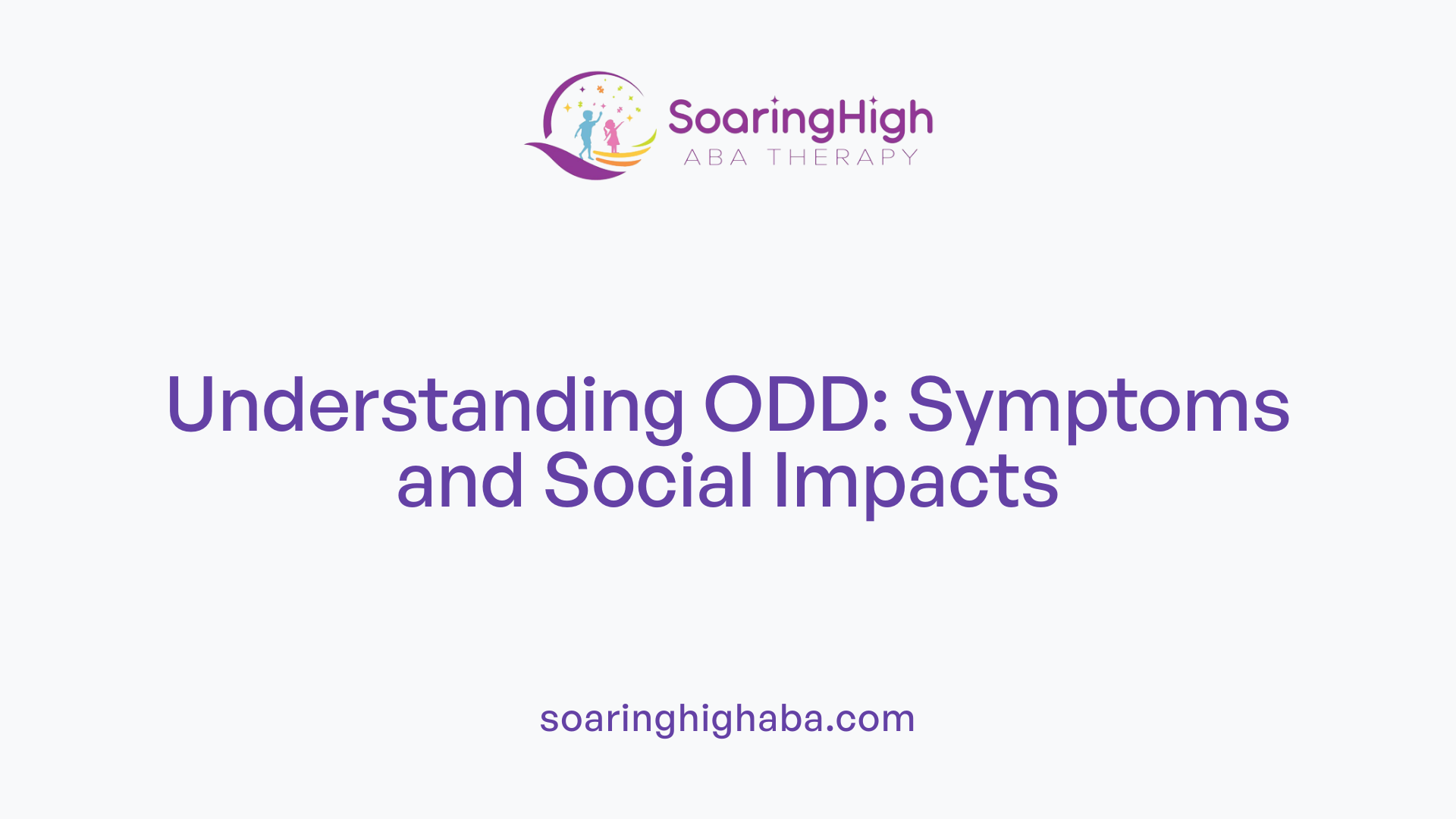 SoaringHigh
ABA THERAPY

Understanding ODD: Symptoms and Social Impacts

soaringhighaba.com